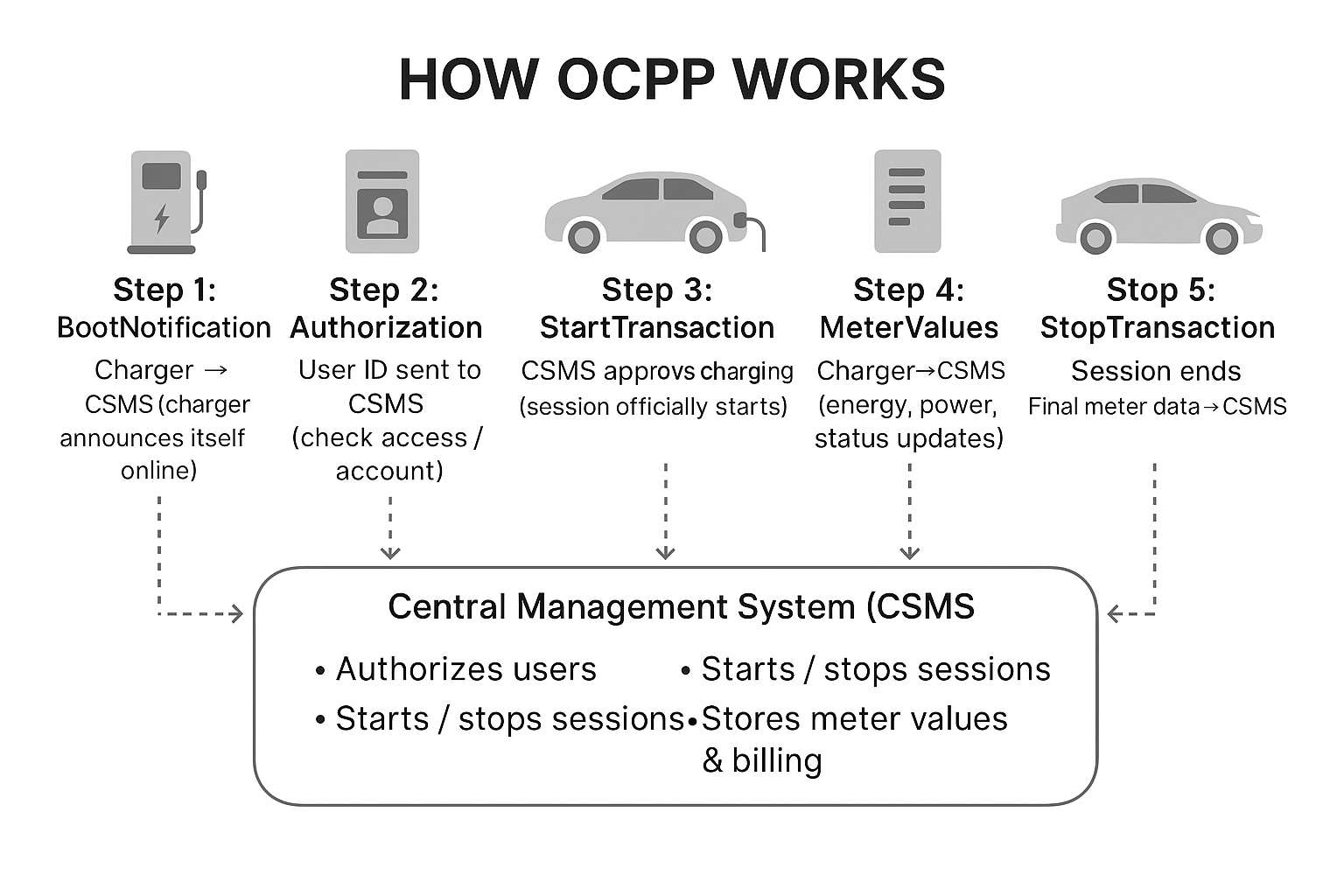 HOW OCPP WORKS

Step 1: BootNotification
Charger → CSMS (charger announces itself online)

Step 2: Authorization
User ID sent to CSMS (check access / account)

Step 3: StartTransaction
CSMS approvs charging (session officially starts)

Step 4: MeterValues
Charger→CSMS (energy, power, status updates)

Stop 5: StopTransaction
Session ends
Final meter data→CSMS

Central Management System (CSMS

• Authorizes users
• Starts / stops sessions
• Starts / stops sessions
• Stores meter values & billing